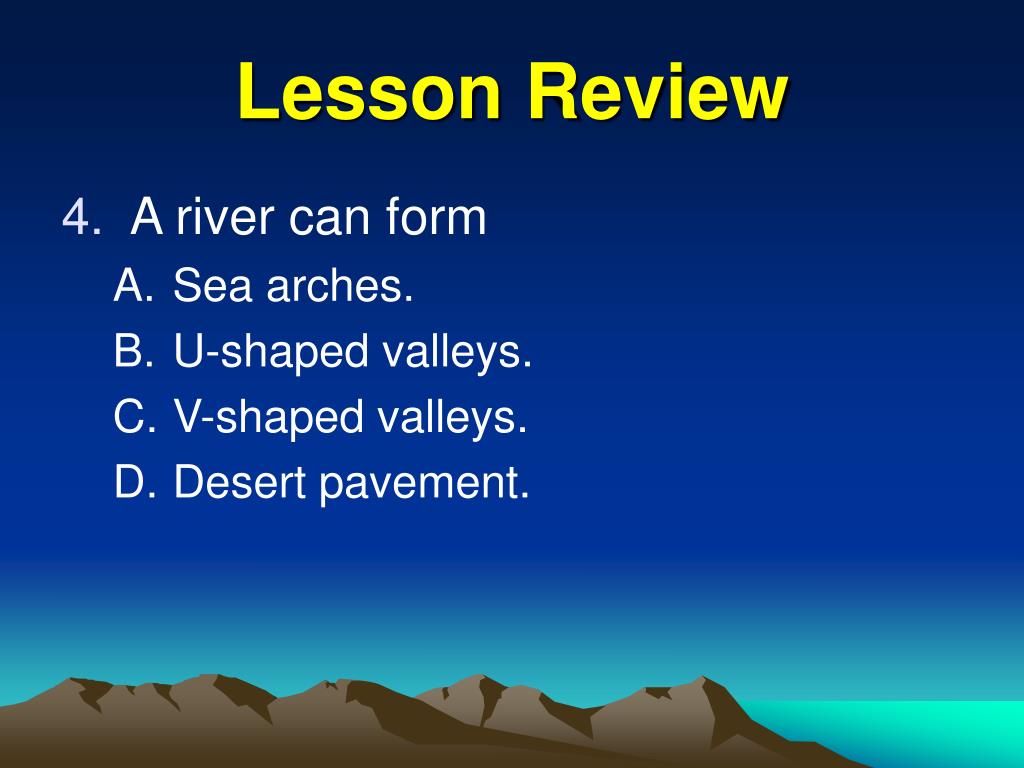 Lesson Review

4. A river can form

A. Sea arches.

B. U-shaped valleys.

C. V-shaped valleys.

D. Desert pavement.